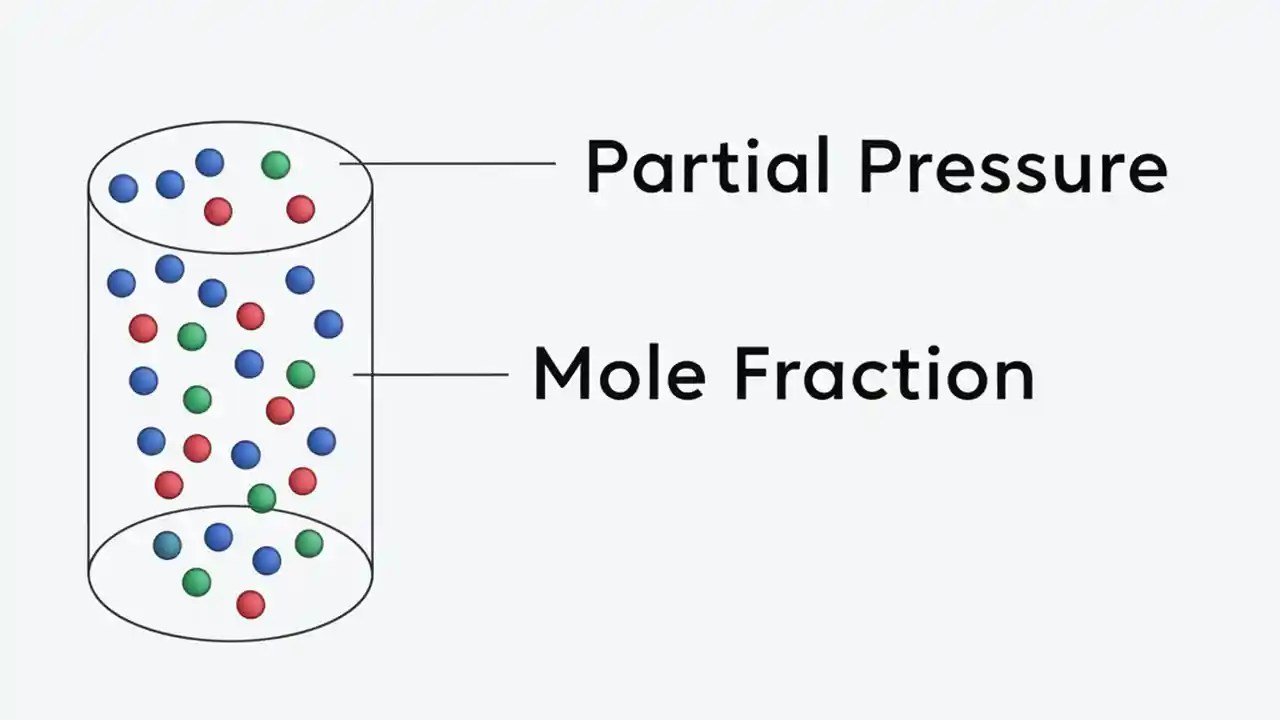 Partial Pressure

Mole Fraction